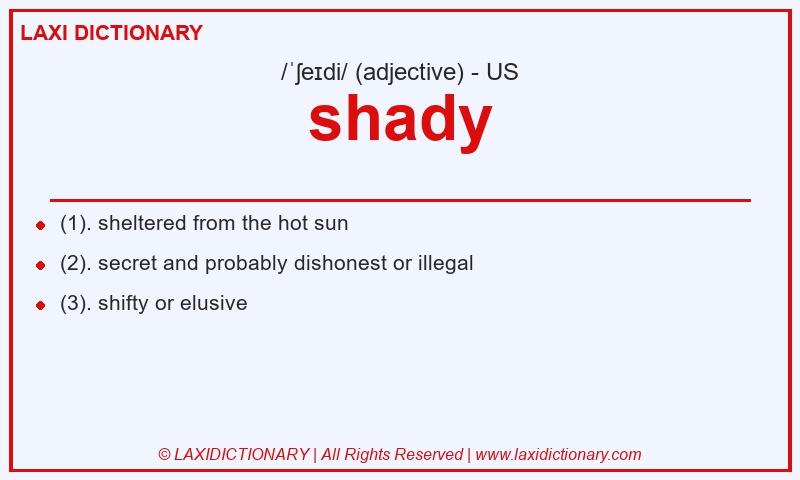 LAXI DICTIONARY

/ˈʃeɪdi/ (adjective) - US

shady

- (1). sheltered from the hot sun
- (2). secret and probably dishonest or illegal
- (3). shifty or elusive

© LAXIDICTIONARY | All Rights Reserved | www.laxidictionary.com